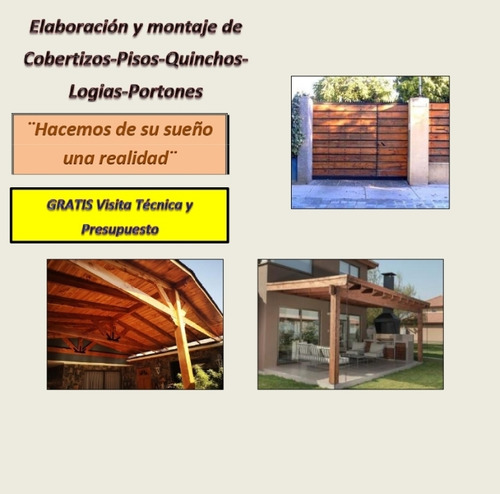 Elaboración y montaje de Cobertizos-Pisos-Quinchos-Logias-Portones

¨Hacemos de su sueño una realidad¨

GRATIS Visita Técnica y Presupuesto